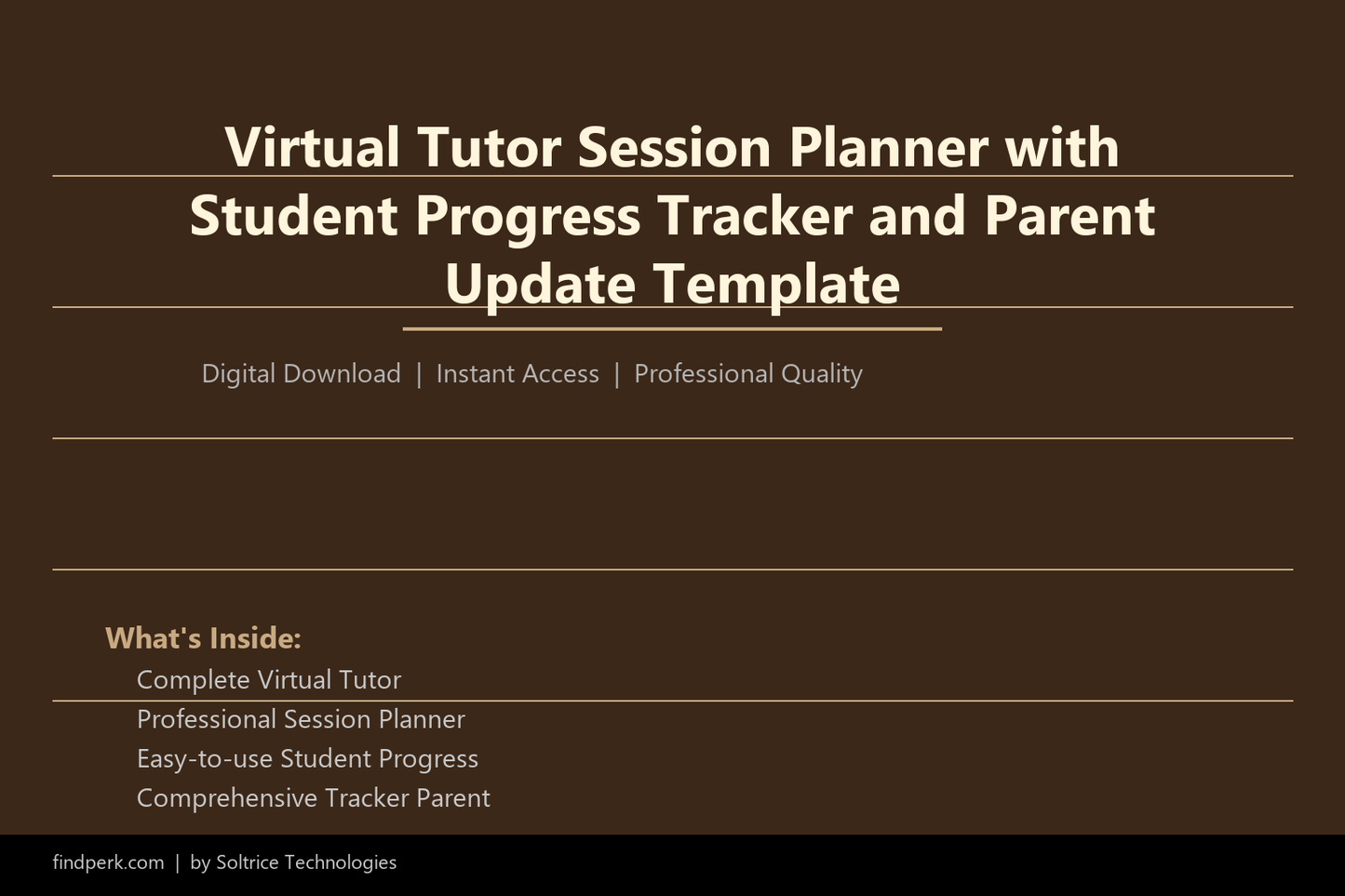 Virtual Tutor Session Planner with Student Progress Tracker and Parent Update Template

Digital Download | Instant Access | Professional Quality

What's Inside:

Complete Virtual Tutor
Professional Session Planner
Easy-to-use Student Progress
Comprehensive Tracker Parent

findperk.com | by Soltrice Technologies